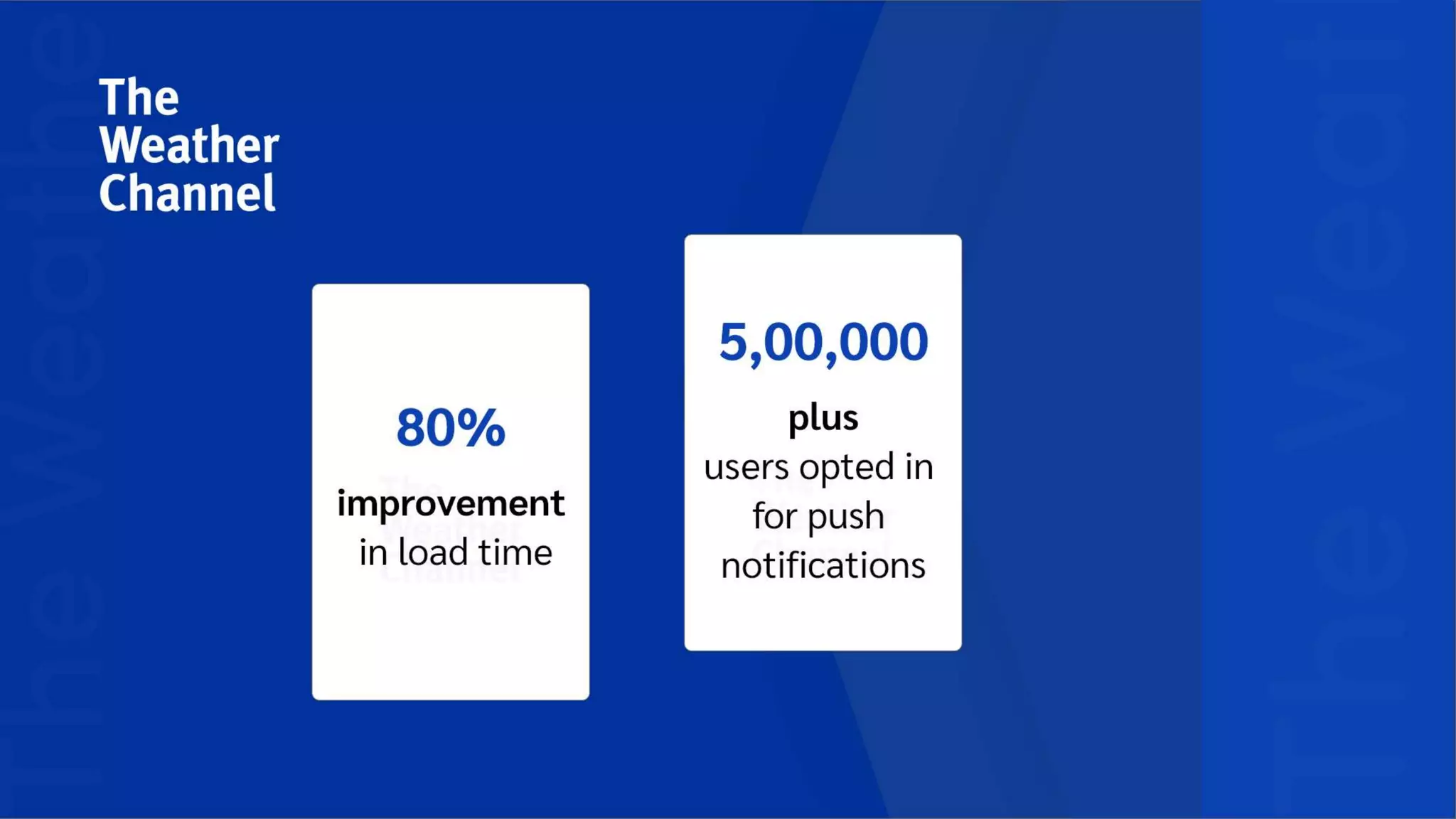 The Weather Channel

80%
improvement
in load time

5,00,000
plus
users opted in for push notifications